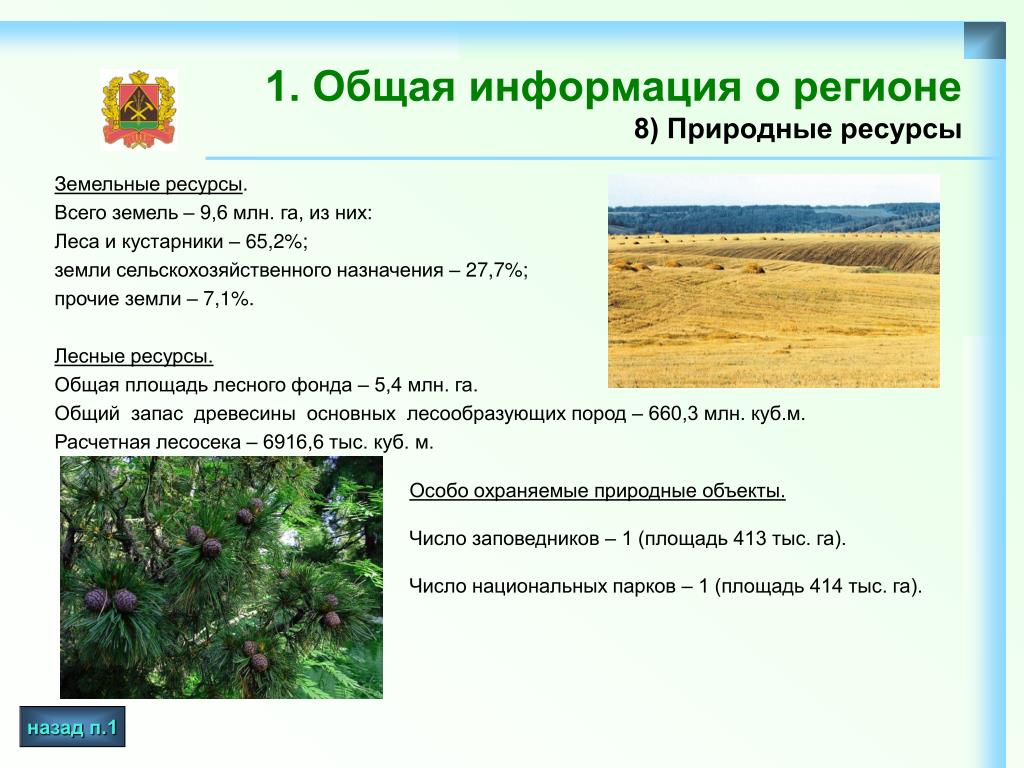 1. Общая информация о регионе
8) Природные ресурсы

Земельные ресурсы.
Всего земель – 9,6 млн. га, из них:
Леса и кустарники – 65,2%;
земли сельскохозяйственного назначения – 27,7%;
прочие земли – 7,1%.

Лесные ресурсы.
Общая площадь лесного фонда – 5,4 млн. га.
Общий запас древесины основных лесообразующих пород – 660,3 млн. куб.м.
Расчетная лесосека – 6916,6 тыс. куб. м.

Особо охраняемые природные объекты.

Число заповедников – 1 (площадь 413 тыс. га).

Число национальных парков – 1 (площадь 414 тыс. га).

назад п.1